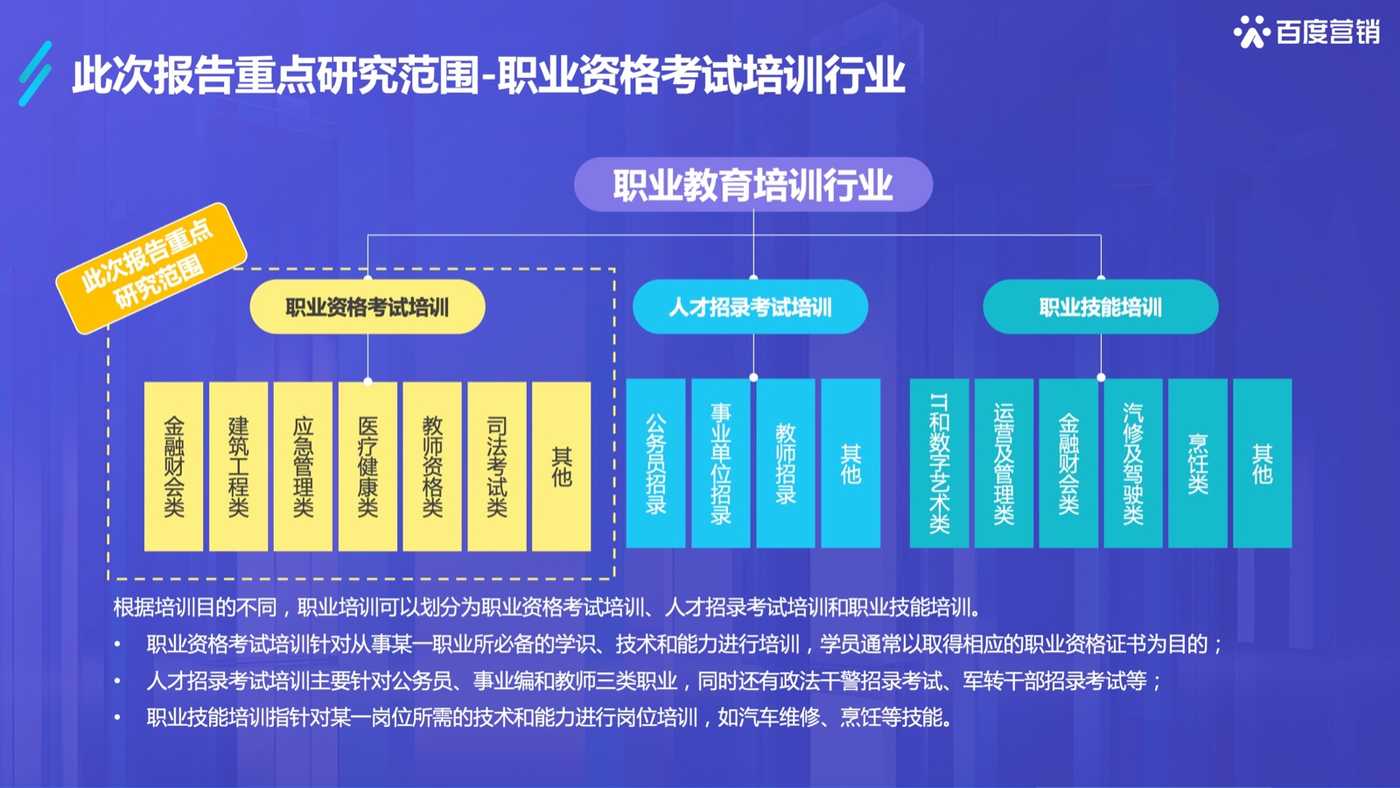 百度营销

此次报告重点研究范围-职业资格考试培训行业

职业教育培训行业

此次报告重点研究范围

职业资格考试培训

人才招录考试培训

职业技能培训

金融财会类

建筑工程类

应急管理类

医疗健康类

教师资格类

司法考试类

其他

公务员招录

事业单位招录

教师招录

其他

IT和数字艺术类

运营及管理类

金融财会类

汽修及驾驶类

烹饪类

其他

根据培训目的不同，职业培训可以划分为职业资格考试培训、人才招录考试培训和职业技能培训。

• 职业资格考试培训针对从事某一职业所必备的学识、技术和能力进行培训，学员通常以取得相应的职业资格证书为目的；

• 人才招录考试培训主要针对公务员、事业编和教师三类职业，同时还有政法干警招录考试、军转干部招录考试等；

• 职业技能培训指针对某一岗位所需的技术和能力进行岗位培训，如汽车维修、烹饪等技能。